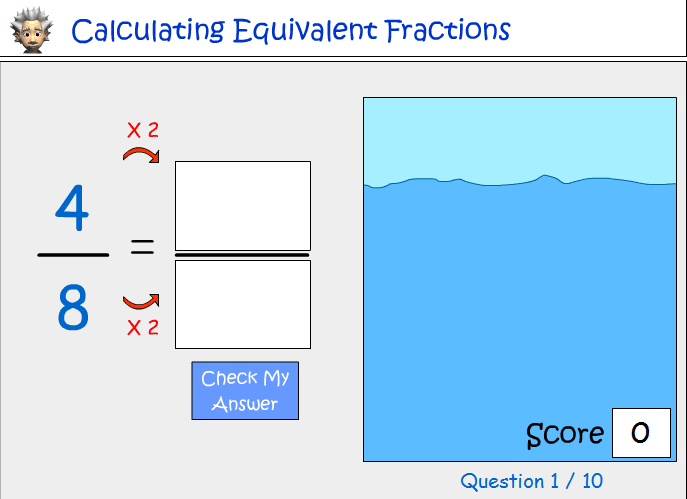 Calculating Equivalent Fractions

X 2

$\frac{4}{8}$ =

X 2

Check My Answer

Score 0

Question 1 / 10